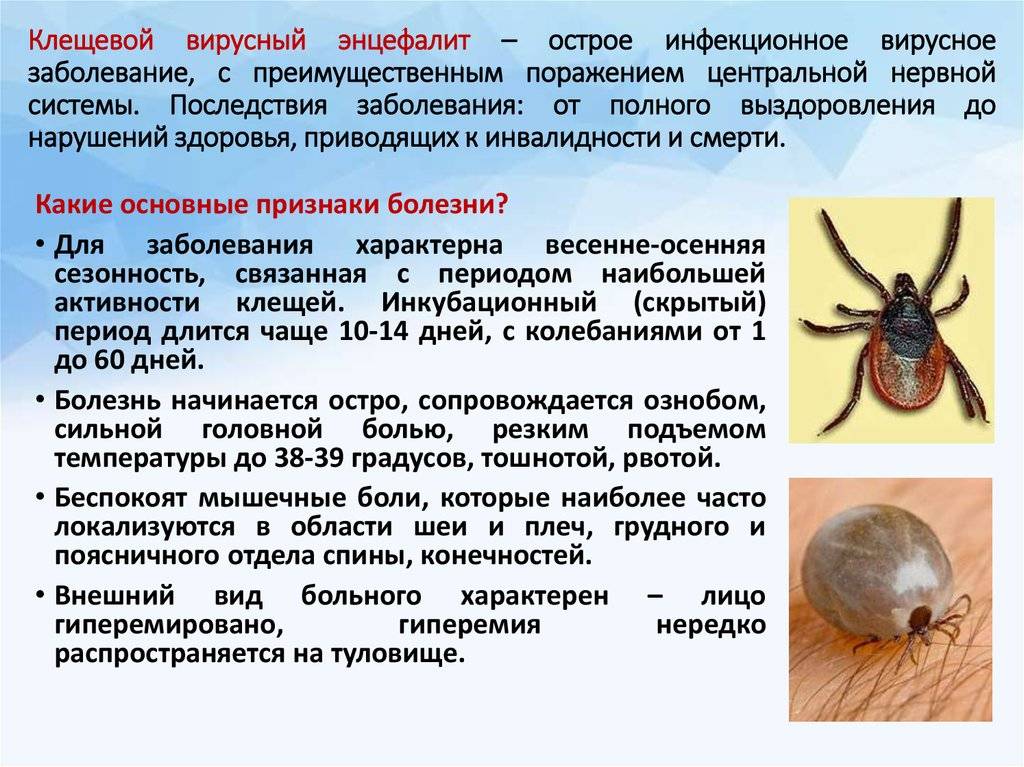 Клещевой вирусный энцефалит – острое инфекционное вирусное заболевание, с преимущественным поражением центральной нервной системы. Последствия заболевания: от полного выздоровления до нарушений здоровья, приводящих к инвалидности и смерти.

Какие основные признаки болезни?

• Для заболевания характерна весенне-осенняя сезонность, связанная с периодом наибольшей активности клещей. Инкубационный (скрытый) период длится чаще 10-14 дней, с колебаниями от 1 до 60 дней.

• Болезнь начинается остро, сопровождается ознобом, сильной головной болью, резким подъемом температуры до 38-39 градусов, тошнотой, рвотой.

• Беспокоят мышечные боли, которые наиболее часто локализуются в области шеи и плеч, грудного и поясничного отдела спины, конечностей.

• Внешний вид больного характерен – лицо гиперемировано, гиперемия нередко распространяется на туловище.